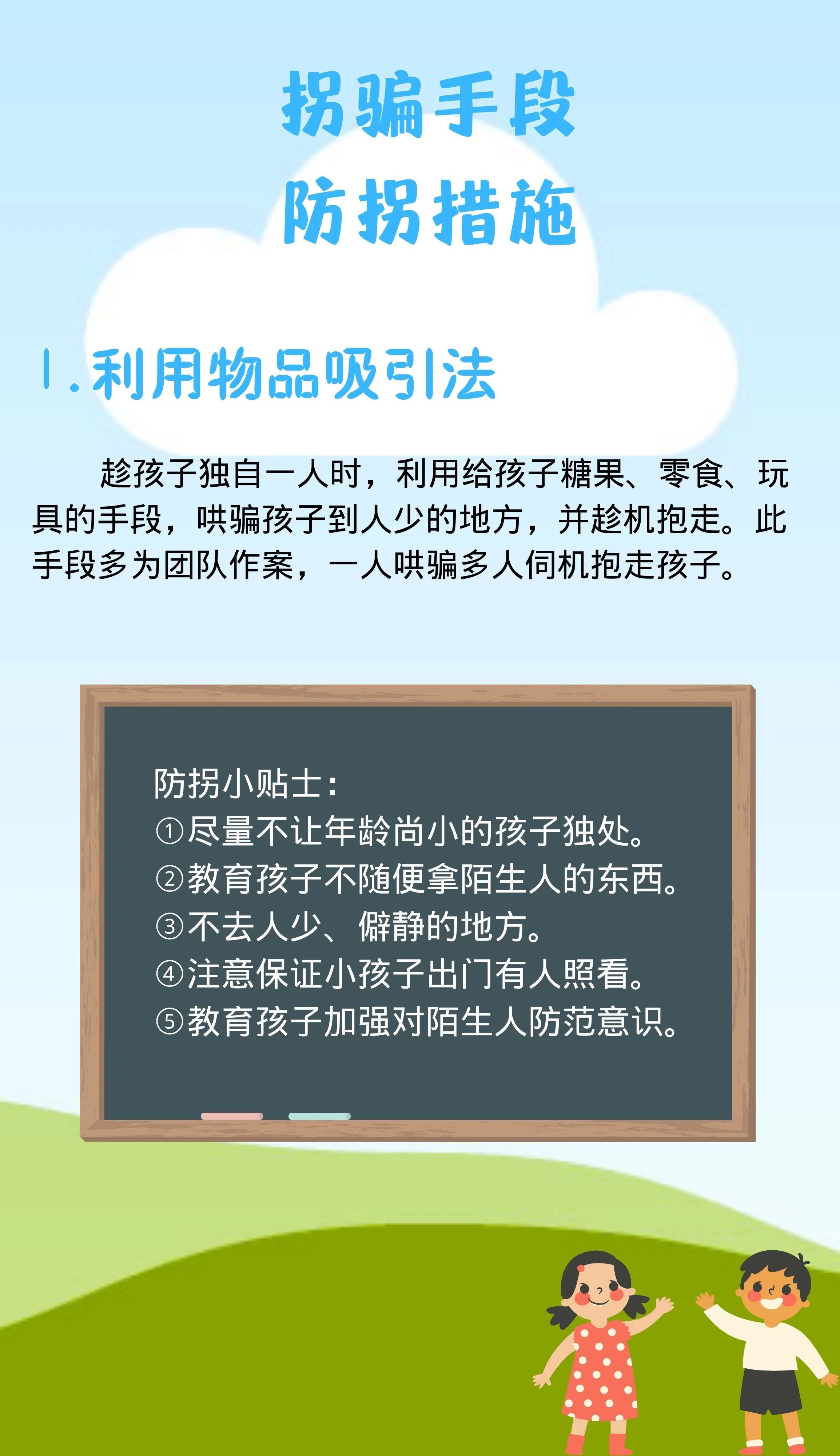 拐骗手段
防拐措施

1.利用物品吸引法

趁孩子独自一人时，利用给孩子糖果、零食、玩具的手段，哄骗孩子到人少的地方，并趁机抱走。此手段多为团队作案，一人哄骗多人伺机抱走孩子。

防拐小贴士：
①尽量不让年龄尚小的孩子独处。
②教育孩子不随便拿陌生人的东西。
③不去人少、僻静的地方。
④注意保证小孩子出门有人照看。
⑤教育孩子加强对陌生人防范意识。